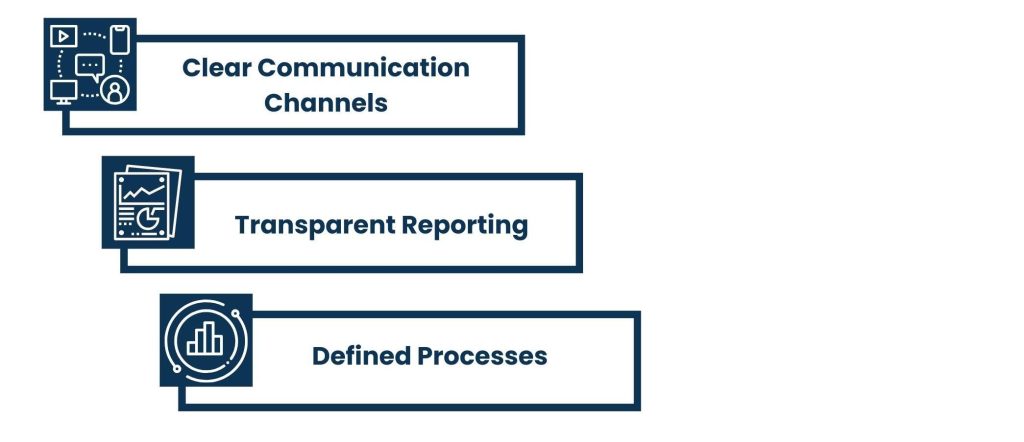 Clear Communication Channels

Transparent Reporting

Defined Processes